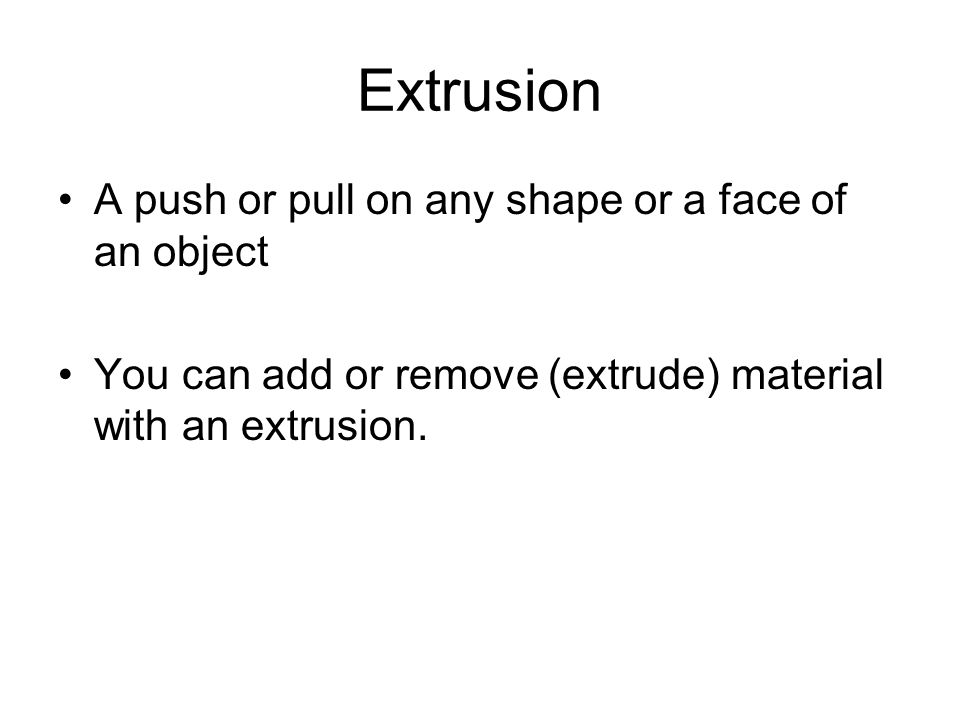 Extrusion

• A push or pull on any shape or a face of an object

• You can add or remove (extrude) material with an extrusion.